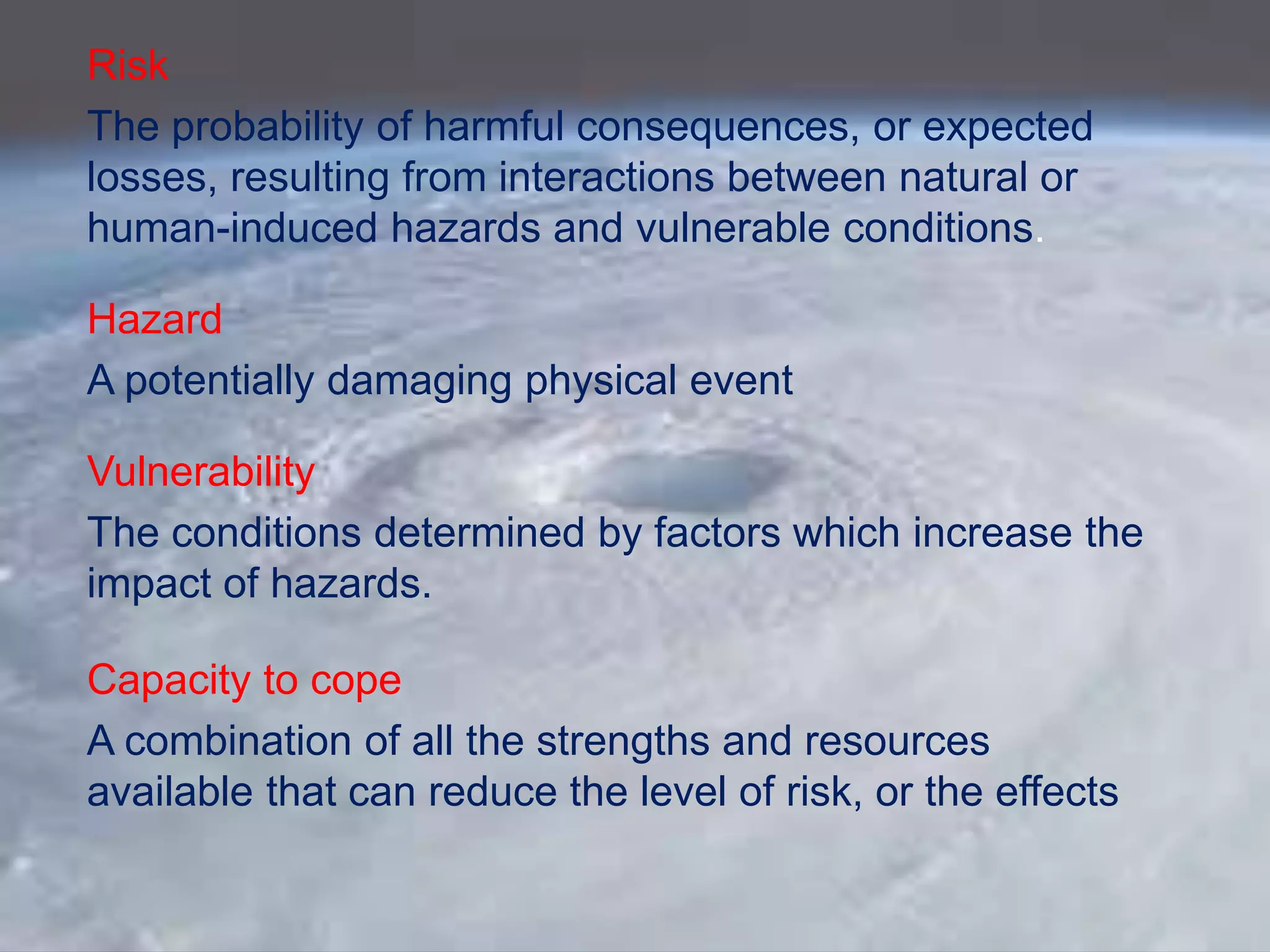 Risk

The probability of harmful consequences, or expected losses, resulting from interactions between natural or human-induced hazards and vulnerable conditions.

Hazard

A potentially damaging physical event

Vulnerability

The conditions determined by factors which increase the impact of hazards.

Capacity to cope

A combination of all the strengths and resources available that can reduce the level of risk, or the effects